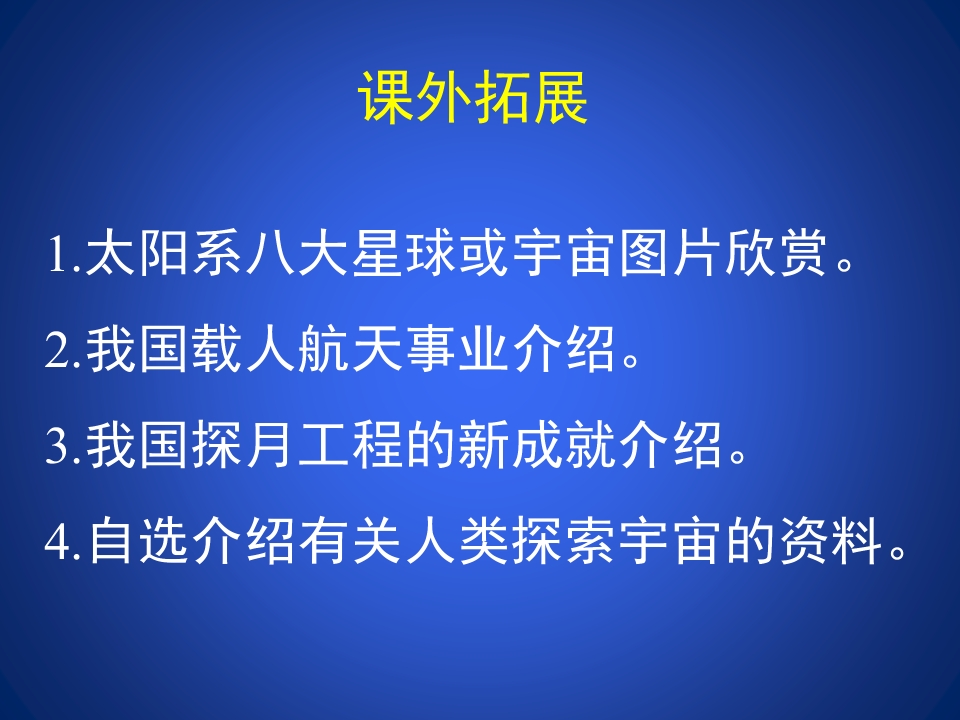 课外拓展

1.太阳系八大星球或宇宙图片欣赏。

2.我国载人航天事业介绍。

3.我国探月工程的新成就介绍。

4.自选介绍有关人类探索宇宙的资料。